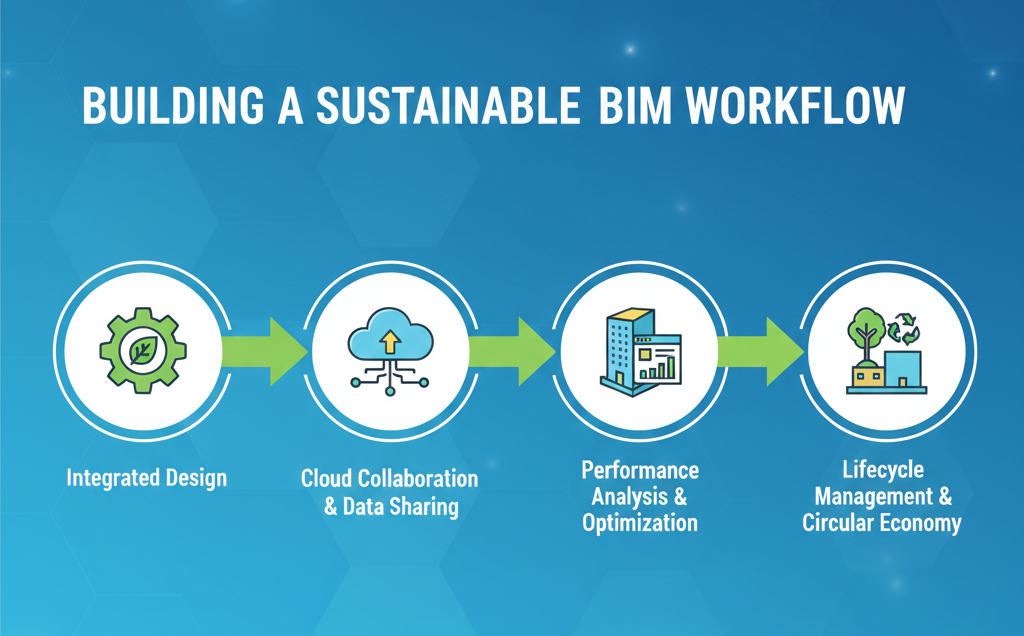 BUILDING A SUSTAINABLE BIM WORKFLOW

Integrated Design

Cloud Collaboration & Data Sharing

Performance Analysis & Optimization

Lifecycle Management & Circular Economy